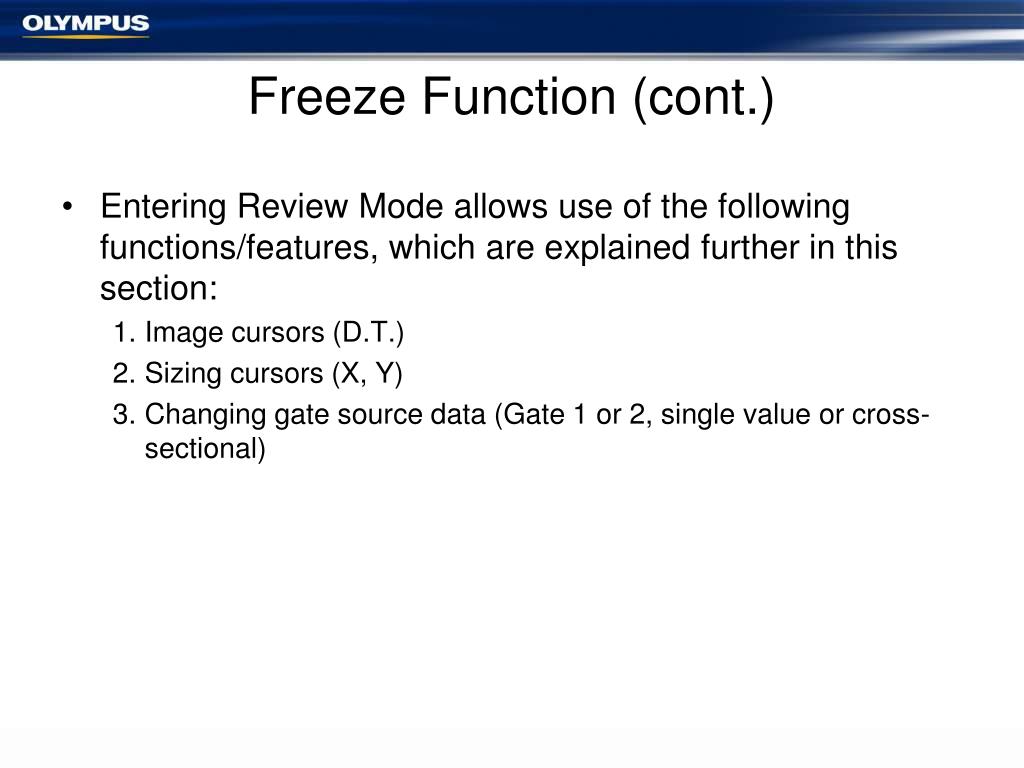 OLYMPUS

Freeze Function (cont.)

• Entering Review Mode allows use of the following functions/features, which are explained further in this section:
1. Image cursors (D.T.)
2. Sizing cursors (X, Y)
3. Changing gate source data (Gate 1 or 2, single value or cross-sectional)